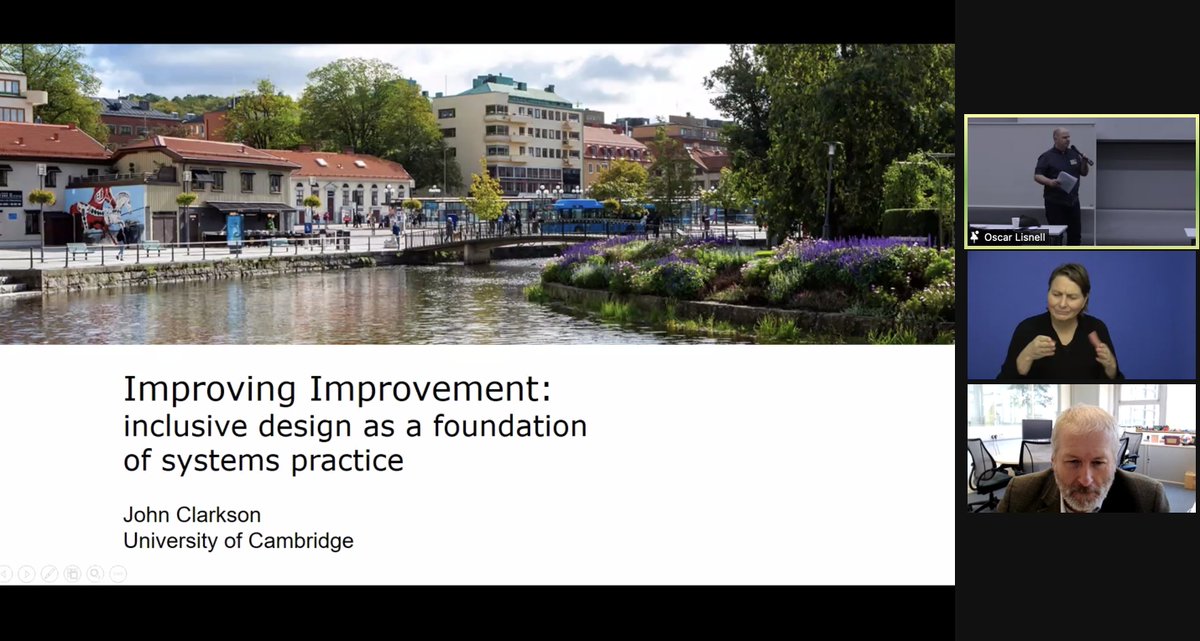 Improving Improvement:
inclusive design as a foundation of systems practice

John Clarkson
University of Cambridge

Oscar Lisnell